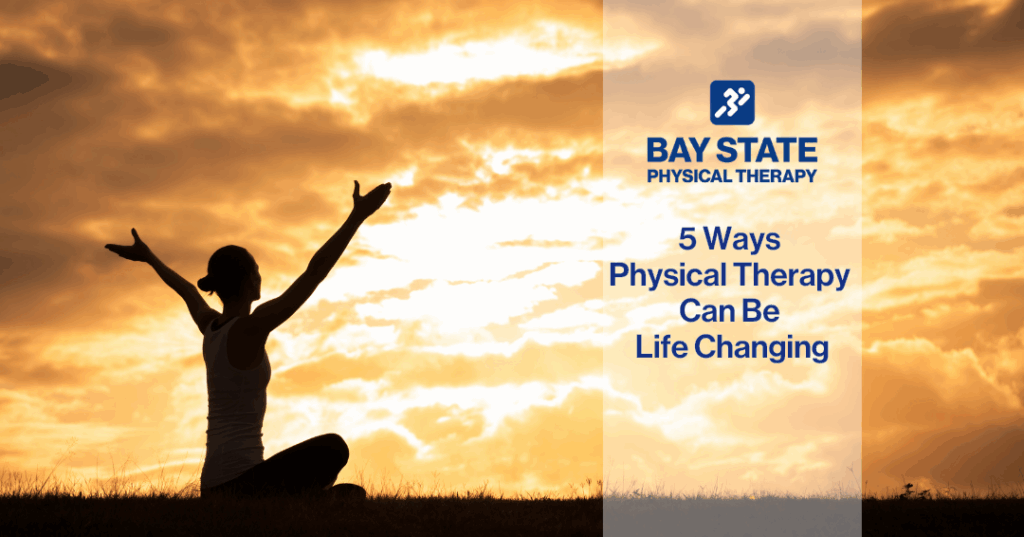 BAY STATE
PHYSICAL THERAPY

5 Ways
Physical Therapy
Can Be
Life Changing